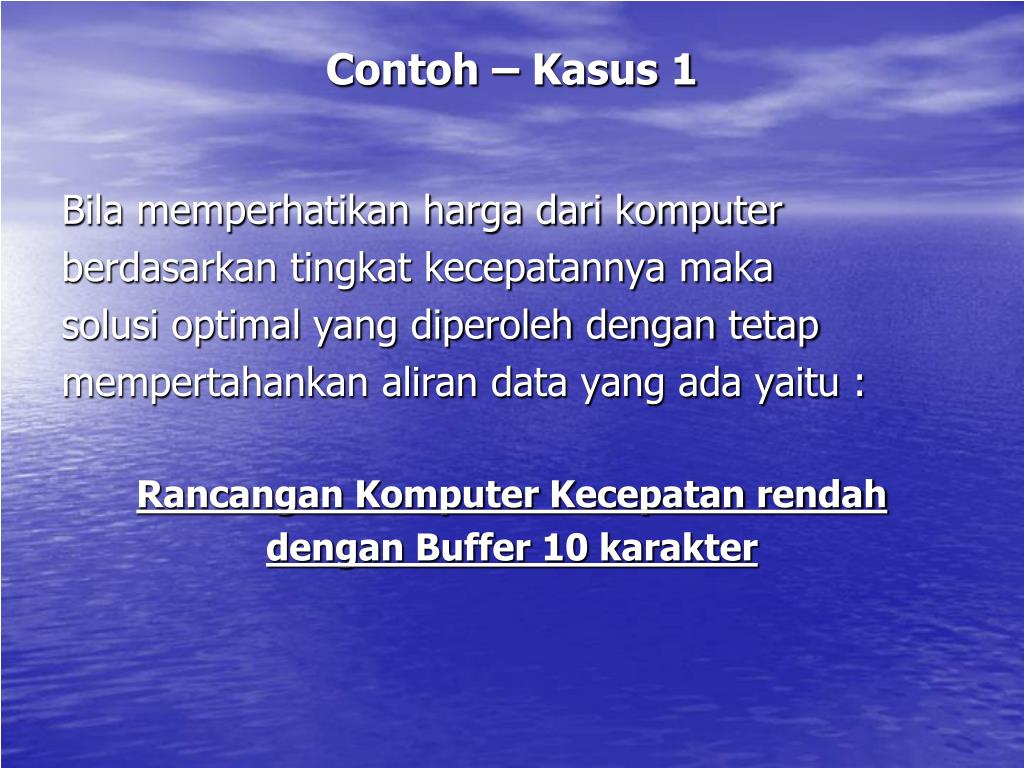 Contoh – Kasus 1

Bila memperhatikan harga dari komputer berdasarkan tingkat kecepatannya maka solusi optimal yang diperoleh dengan tetap mempertahankan aliran data yang ada yaitu :

Rancangan Komputer Kecepatan rendah dengan Buffer 10 karakter